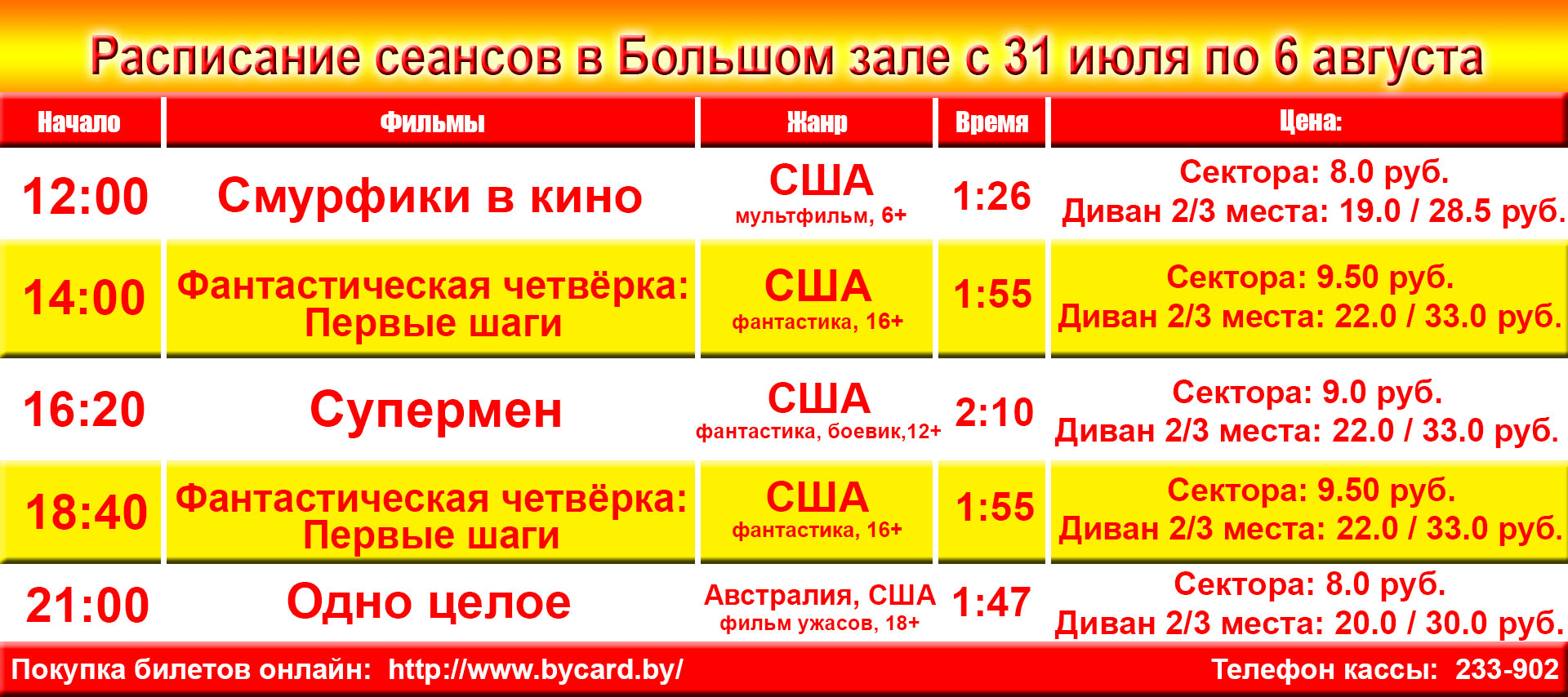 Расписание сеансов в Большом зале с 31 июля по 6 августа

| Начало | Фильмы | Жанр | Время | Цена: |
|---|---|---|---|---|
| 12:00 | Смурфики в кино | США мультфильм, 6+ | 1:26 | Сектора: 8.0 руб. Диван 2/3 места: 19.0 / 28.5 руб. |
| 14:00 | Фантастическая четвёрка: Первые шаги | США фантастика, 16+ | 1:55 | Сектора: 9.50 руб. Диван 2/3 места: 22.0 / 33.0 руб. |
| 16:20 | Супермен | США фантастика, боевик,12+ | 2:10 | Сектора: 9.0 руб. Диван 2/3 места: 22.0 / 33.0 руб. |
| 18:40 | Фантастическая четвёрка: Первые шаги | США фантастика, 16+ | 1:55 | Сектора: 9.50 руб. Диван 2/3 места: 22.0 / 33.0 руб. |
| 21:00 | Одно целое | Австралия, США фильм ужасов, 18+ | 1:47 | Сектора: 8.0 руб. Диван 2/3 места: 20.0 / 30.0 руб. |

Покупка билетов онлайн: http://www.bycard.by/

Телефон кассы: 233-902